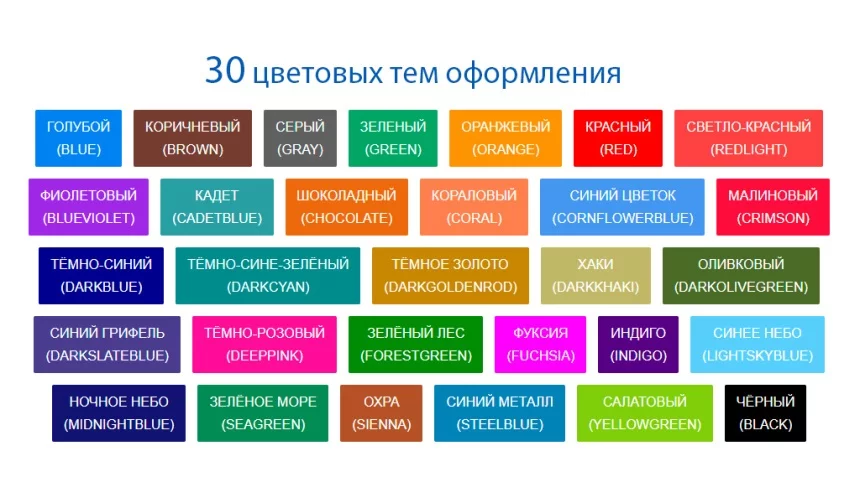 30 цветовых тем оформления

ГОЛУБОЙ (BLUE)
КОРИЧНЕВЫЙ (BROWN)
СЕРЫЙ (GRAY)
ЗЕЛЕНЫЙ (GREEN)
ОРАНЖЕВЫЙ (ORANGE)
КРАСНЫЙ (RED)
СВЕТЛО-КРАСНЫЙ (REDLIGHT)

ФИОЛЕТОВЫЙ (BLUEVIOLET)
КАДЕТ (CADETBLUE)
ШОКОЛАДНЫЙ (CHOCOLATE)
КОРАЛОВЫЙ (CORAL)
СИНИЙ ЦВЕТОК (CORNFLOWERBLUE)
МАЛИНОВЫЙ (CRIMSON)

ТЁМНО-СИНИЙ (DARKBLUE)
ТЁМНО-СИНЕ-ЗЕЛЁНЫЙ (DARKCYAN)
ТЁМНОЕ ЗОЛОТО (DARKGOLDENROD)
ХАКИ (DARKKHAKI)
ОЛИВКОВЫЙ (DARKOLIVEGREEN)

СИНИЙ ГРИФЕЛЬ (DARKSLATEBLUE)
ТЁМНО-РОЗОВЫЙ (DEEPPINK)
ЗЕЛЁНЫЙ ЛЕС (FORESTGREEN)
ФУКСИЯ (FUCHSIA)
ИНДИГО (INDIGO)
СИНЕЕ НЕБО (LIGHTSKYBLUE)

НОЧНОЕ НЕБО (MIDNIGHTBLUE)
ЗЕЛЁНОЕ МОРЕ (SEAGREEN)
ОХРА (SIENNA)
СИНИЙ МЕТАЛЛ (STEELBLUE)
САЛАТОВЫЙ (YELLOWGREEN)
ЧЁРНЫЙ (BLACK)